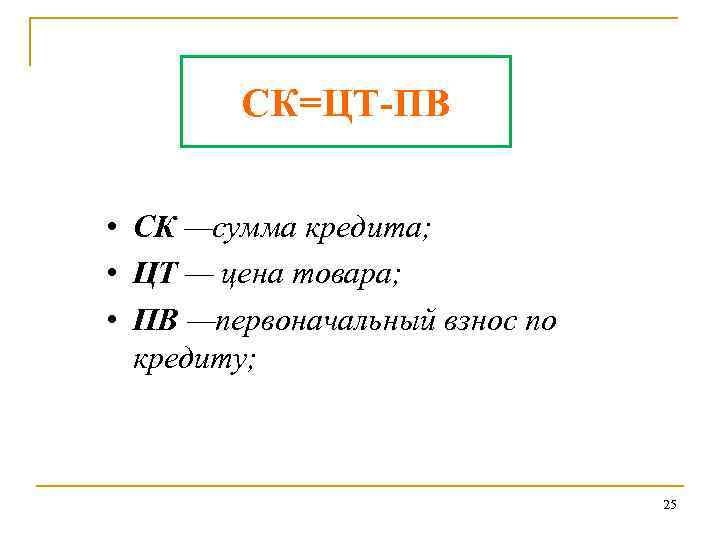 СК=ЦТ-ПВ

• СК —сумма кредита;
• ЦТ — цена товара;
• ПВ —первоначальный взнос по кредиту;

25